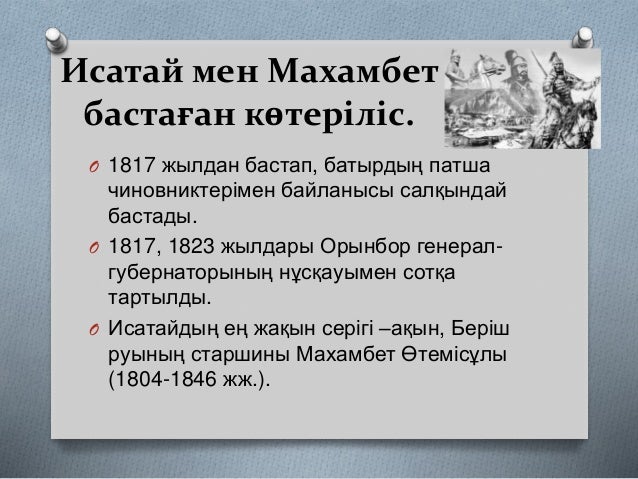 Исатай мен Махамбет бастаған көтеріліс.

O 1817 жылдан бастап, батырдың патша чиновниктерімен байланысы салқындай бастады.

O 1817, 1823 жылдары Орынбор генерал-губернаторының нұсқауымен сотқа тартылды.

O Исатайдың ең жақын серігі –ақын, Беріш руының старшины Махамбет Өтемісұлы (1804-1846 жж.).